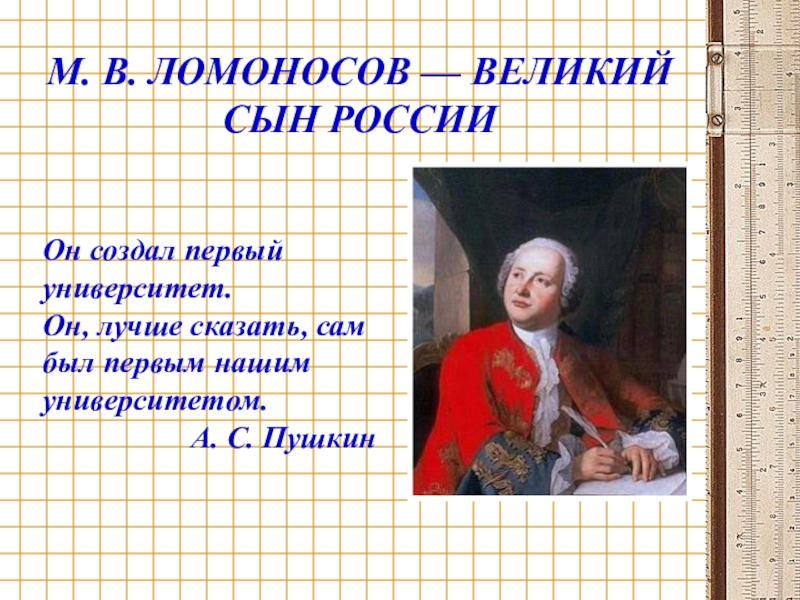 М. В. ЛОМОНОСОВ — ВЕЛИКИЙ СЫН РОССИИ

Он создал первый университет.
Он, лучше сказать, сам был первым нашим университетом.
А. С. Пушкин